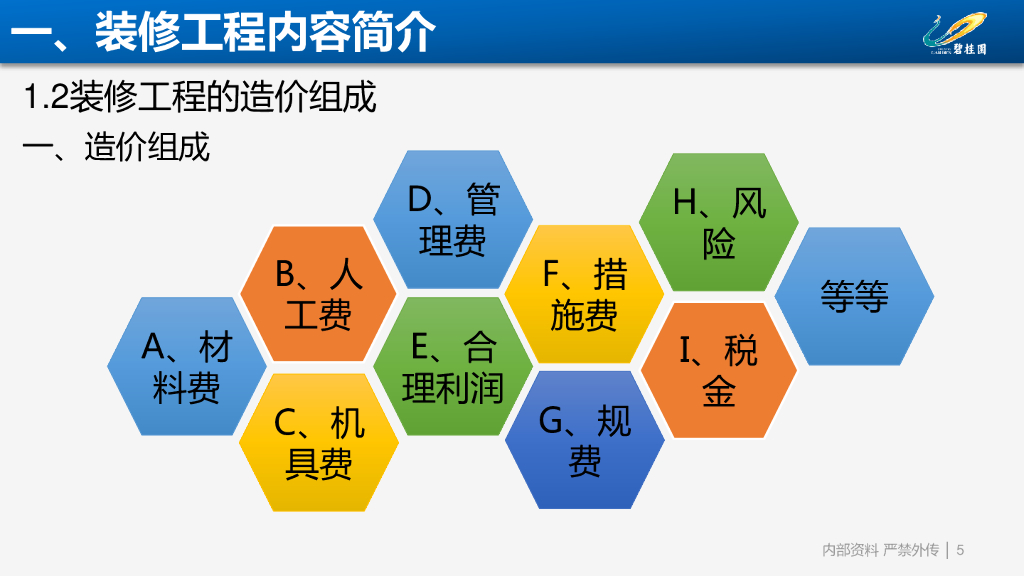 一、装修工程内容简介

碧桂园

1.2装修工程的造价组成

一、造价组成

A、材料费

B、人工费

C、机具费

D、管理费

E、合理利润

F、措施费

G、规费

H、风险

I、税金

等等

内部资料 严禁外传 | 5